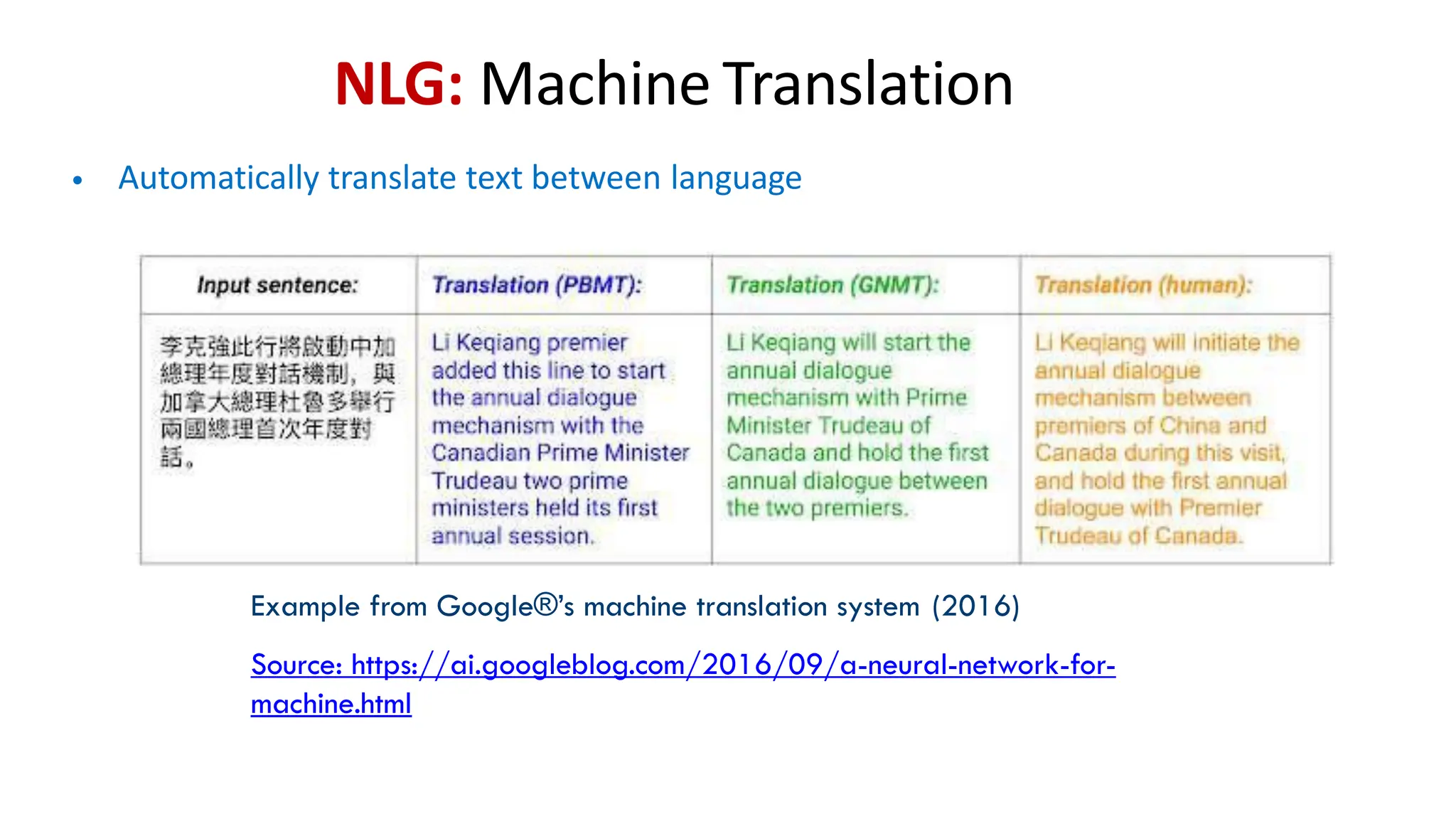 NLG: Machine Translation

• Automatically translate text between language

| Input sentence: | Translation (PBMT): | Translation (GNMT): | Translation (human): |
|---|---|---|---|
| 李克強此行將啟動中加總理年度對話機制，與加拿大總理杜魯多舉行兩國總理首次年度對話。 | Li Keqiang premier added this line to start the annual dialogue mechanism with the Canadian Prime Minister Trudeau two prime ministers held its first annual session. | Li Keqiang will start the annual dialogue mechanism with Prime Minister Trudeau of Canada and hold the first annual dialogue between the two premiers. | Li Keqiang will initiate the annual dialogue mechanism between premiers of China and Canada during this visit, and hold the first annual dialogue with Premier Trudeau of Canada. |

Example from Google®'s machine translation system (2016)

Source: https://ai.googleblog.com/2016/09/a-neural-network-for-machine.html